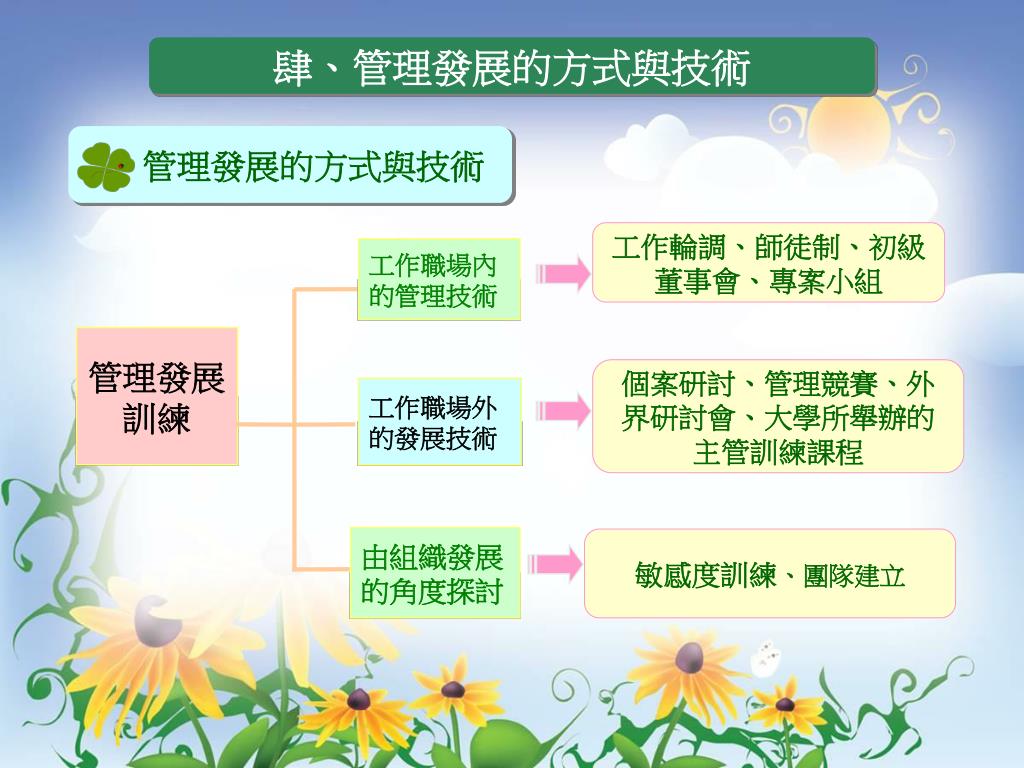 肆、管理發展的方式與技術

管理發展的方式與技術

管理發展訓練

工作職場內的管理技術

工作輪調、師徒制、初級董事會、專案小組

工作職場外的發展技術

個案研討、管理競賽、外界研討會、大學所舉辦的主管訓練課程

由組織發展的角度探討

敏感度訓練、團隊建立